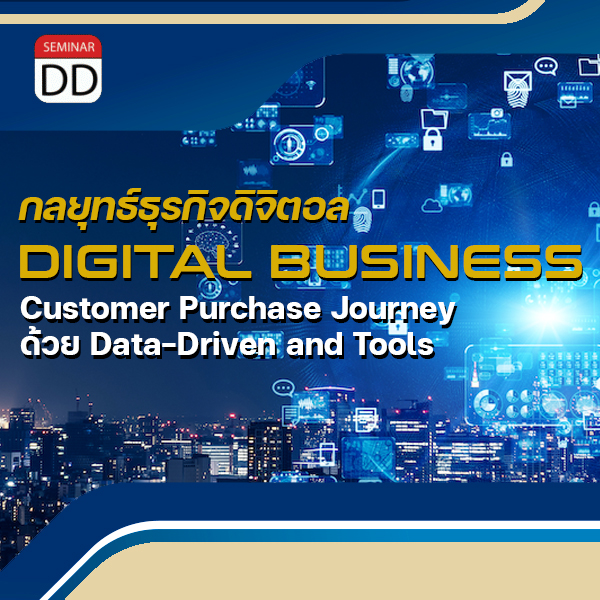 SEMINAR
DD

กลยุทธ์ธุรกิจดิจิตอล
DIGITAL BUSINESS
Customer Purchase Journey
ด้วย Data-Driven and Tools